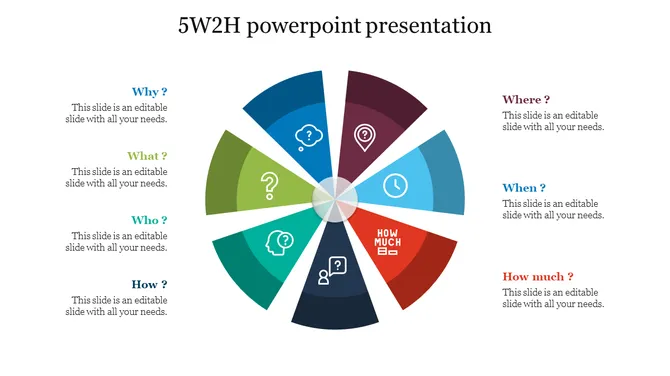 5W2H powerpoint presentation

Why ?
This slide is an editable slide with all your needs.

What ?
This slide is an editable slide with all your needs.

Who ?
This slide is an editable slide with all your needs.

How ?
This slide is an editable slide with all your needs.

HOW MUCH

Where ?
This slide is an editable slide with all your needs.

When ?
This slide is an editable slide with all your needs.

How much ?
This slide is an editable slide with all your needs.